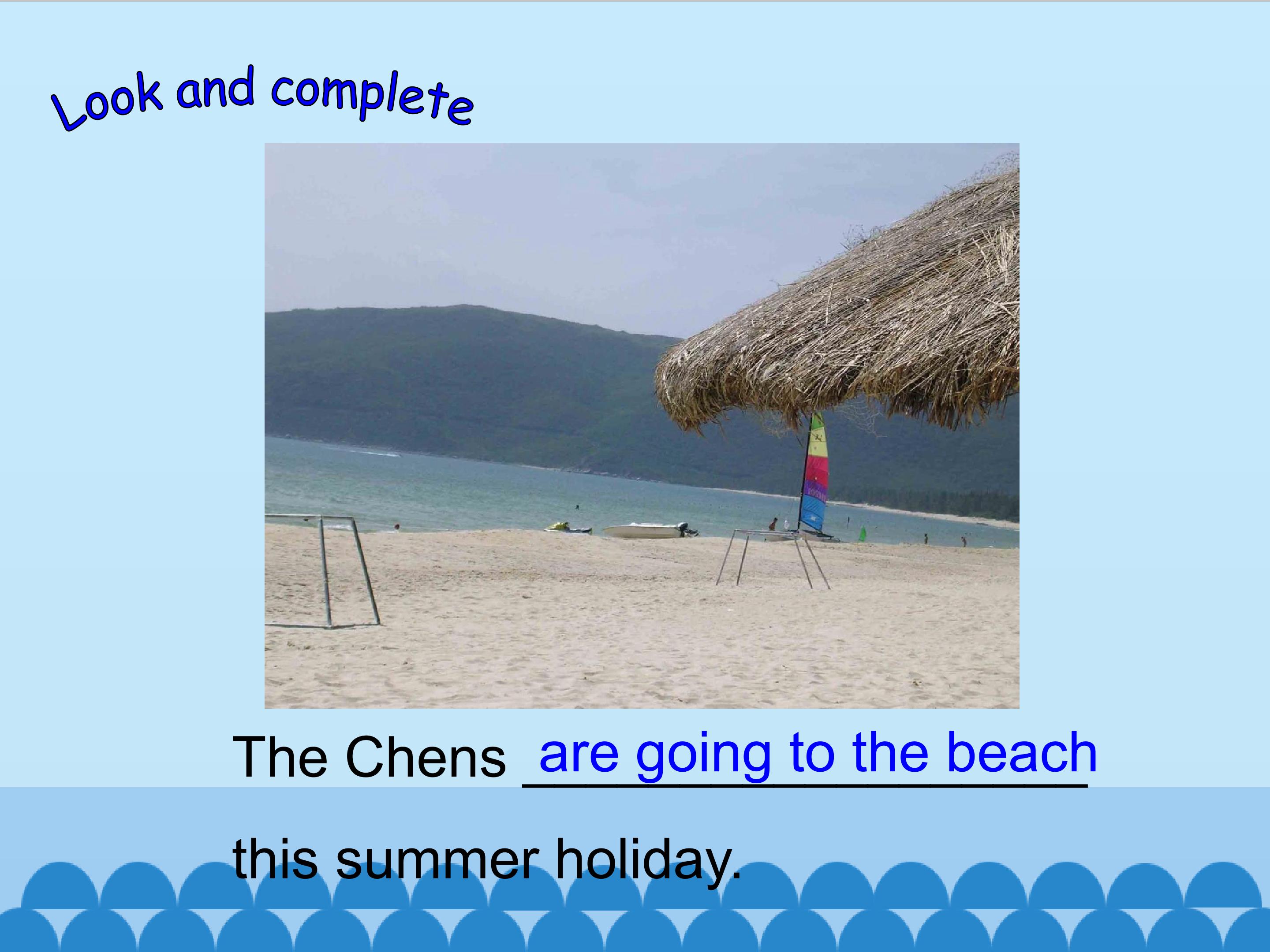 Look and complete

The Chens are going to the beach

this summer holiday.